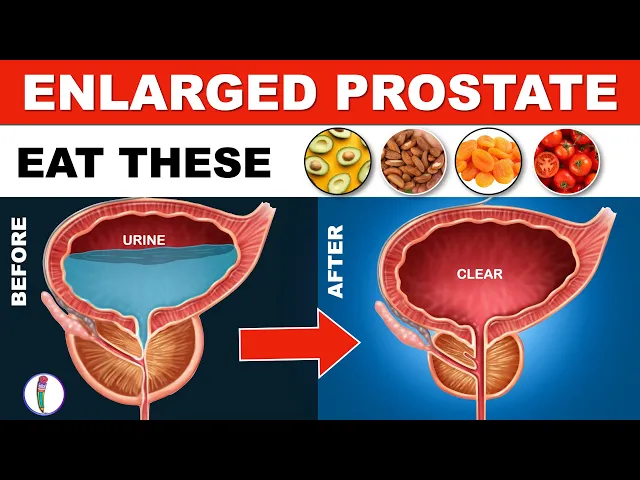 ENLARGED PROSTATE
EAT THESE
BEFORE
URINE
AFTER
CLEAR